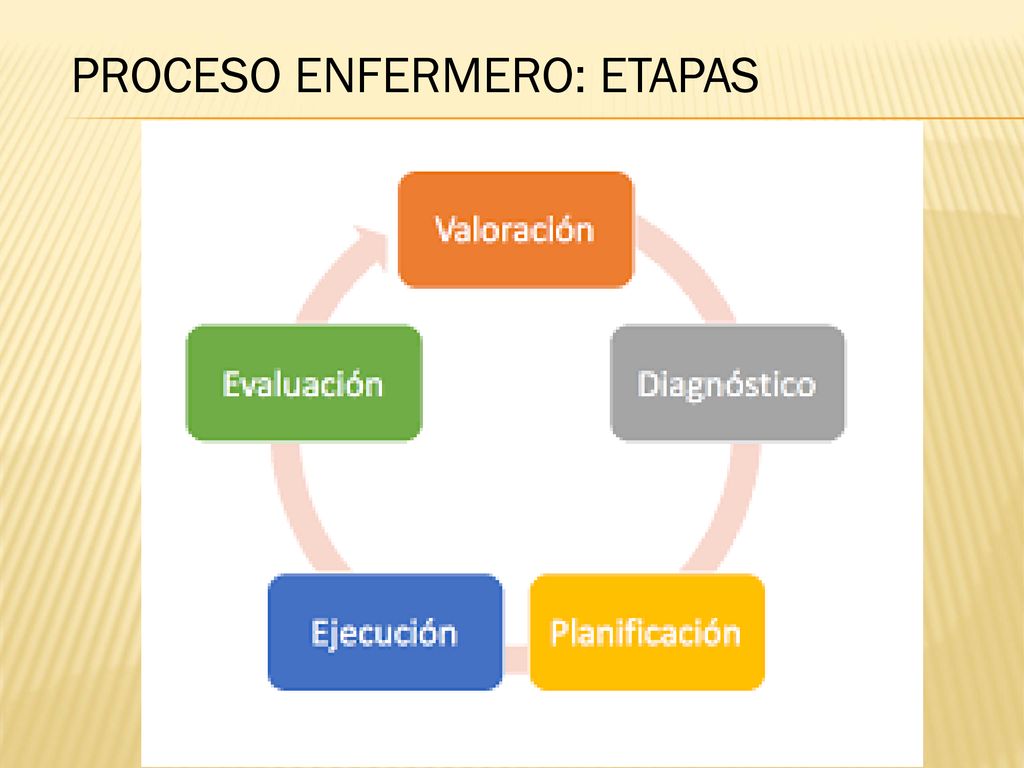 PROCESO ENFERMERO: ETAPAS

Valoración

Diagnóstico

Planificación

Ejecución

Evaluación